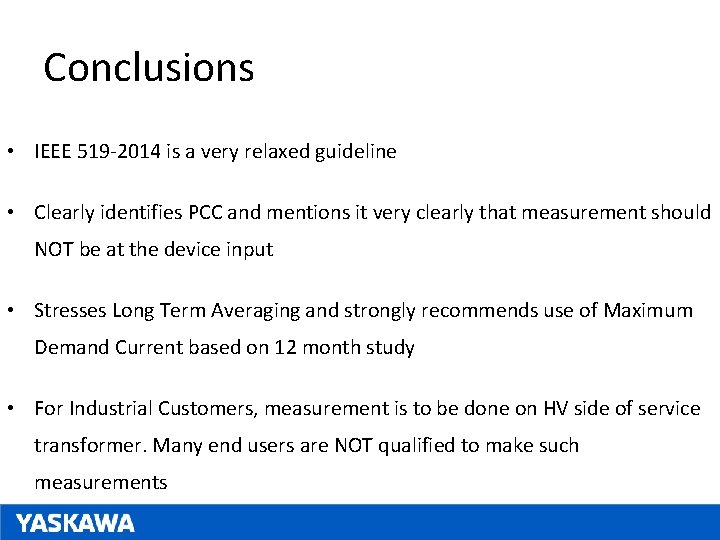 Conclusions

• IEEE 519-2014 is a very relaxed guideline

• Clearly identifies PCC and mentions it very clearly that measurement should NOT be at the device input

• Stresses Long Term Averaging and strongly recommends use of Maximum Demand Current based on 12 month study

• For Industrial Customers, measurement is to be done on HV side of service transformer. Many end users are NOT qualified to make such measurements

YASKAWA